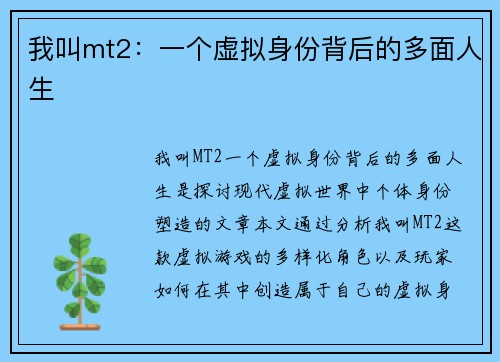 我叫mt2：一个虚拟身份背后的多面人生

我叫MT2一个虚拟身份背后的多面人生是探讨现代虚拟世界中个体身份塑造的文章本文通过分析我叫MT2这款虚拟游戏的多样化角色以及玩家如何在其中创造属于自己的虚拟身